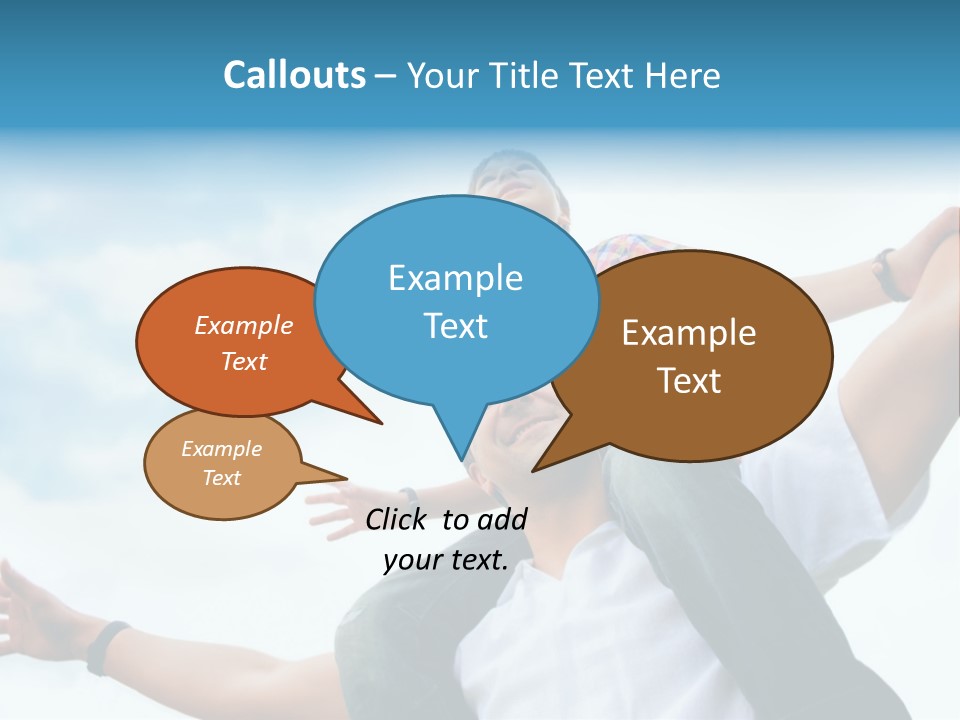 Callouts – Your Title Text Here

Example Text

Example Text

Example Text

Example Text

Click to add your text.